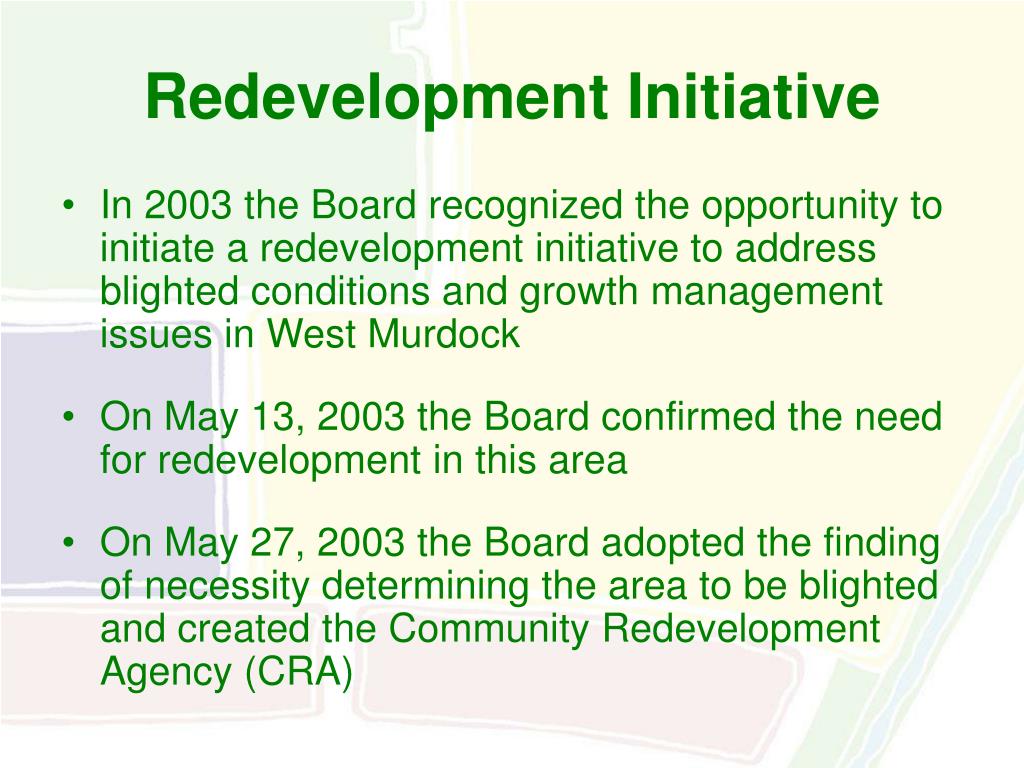 Redevelopment Initiative

• In 2003 the Board recognized the opportunity to initiate a redevelopment initiative to address blighted conditions and growth management issues in West Murdock

• On May 13, 2003 the Board confirmed the need for redevelopment in this area

• On May 27, 2003 the Board adopted the finding of necessity determining the area to be blighted and created the Community Redevelopment Agency (CRA)